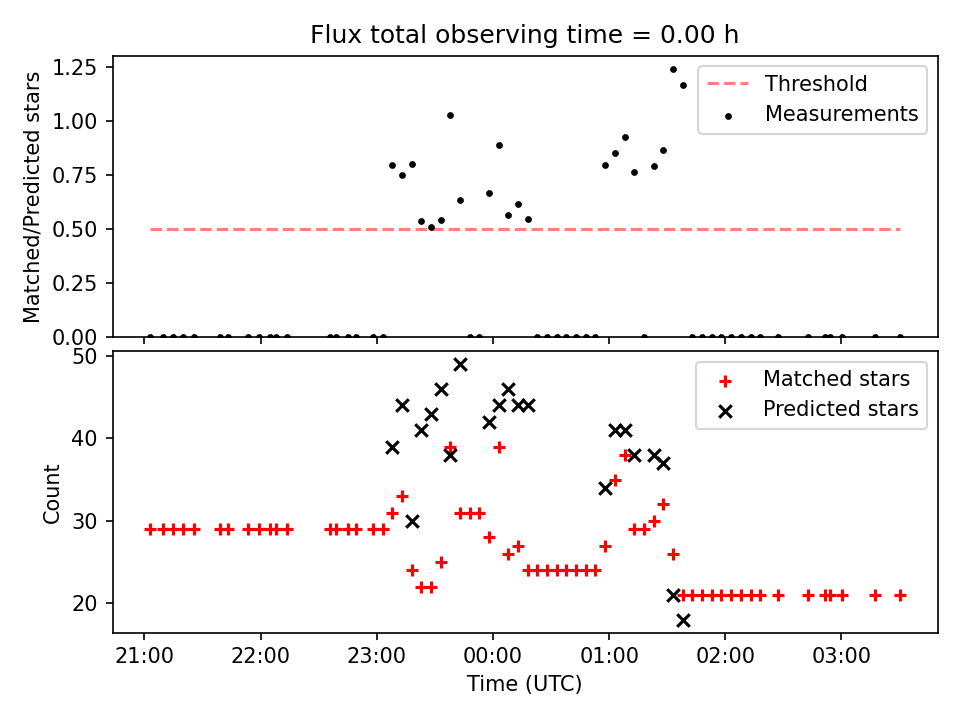 Flux total observing time = 0.00 h

Matched/Predicted stars

1.25
1.00
0.75
0.50
0.25
0.00

Threshold
Measurements

Count

50
40
30
20

Matched stars
Predicted stars

21:00
22:00
23:00
00:00
01:00
02:00
03:00

Time (UTC)